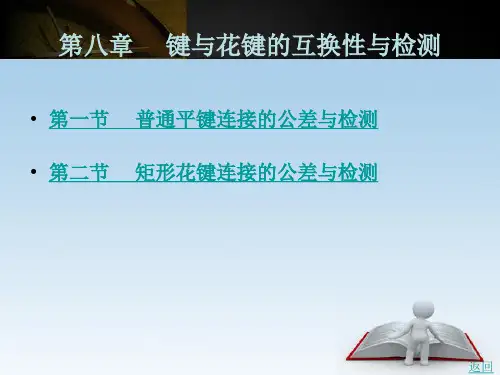 第八章　键与花键的互换性与检测

• 第一节　普通平键连接的公差与检测

• 第二节　矩形花键连接的公差与检测

返回